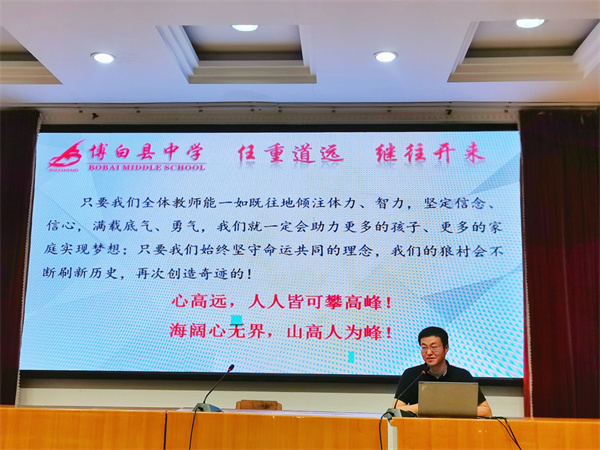 博白县中学　任重道远　继往开来
BOBAI MIDDLE SCHOOL

只要我们全体教师能一如既往地倾注体力、智力，坚定信念、信心，满载底气、勇气，我们就一定会助力更多的孩子、更多的家庭实现梦想；只要我们始终坚守命运共同的理念，我们的狼村会不断刷新历史，再次创造奇迹的！

心高远，人人皆可攀高峰！
海阔心无界，山高人为峰！